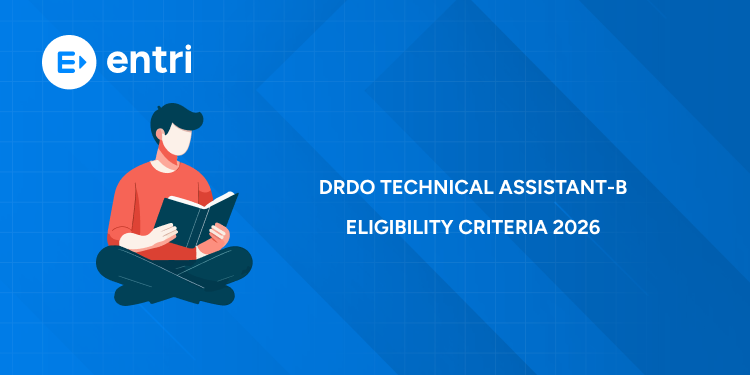 entri

DRDO TECHNICAL ASSISTANT-B
ELIGIBILITY CRITERIA 2026